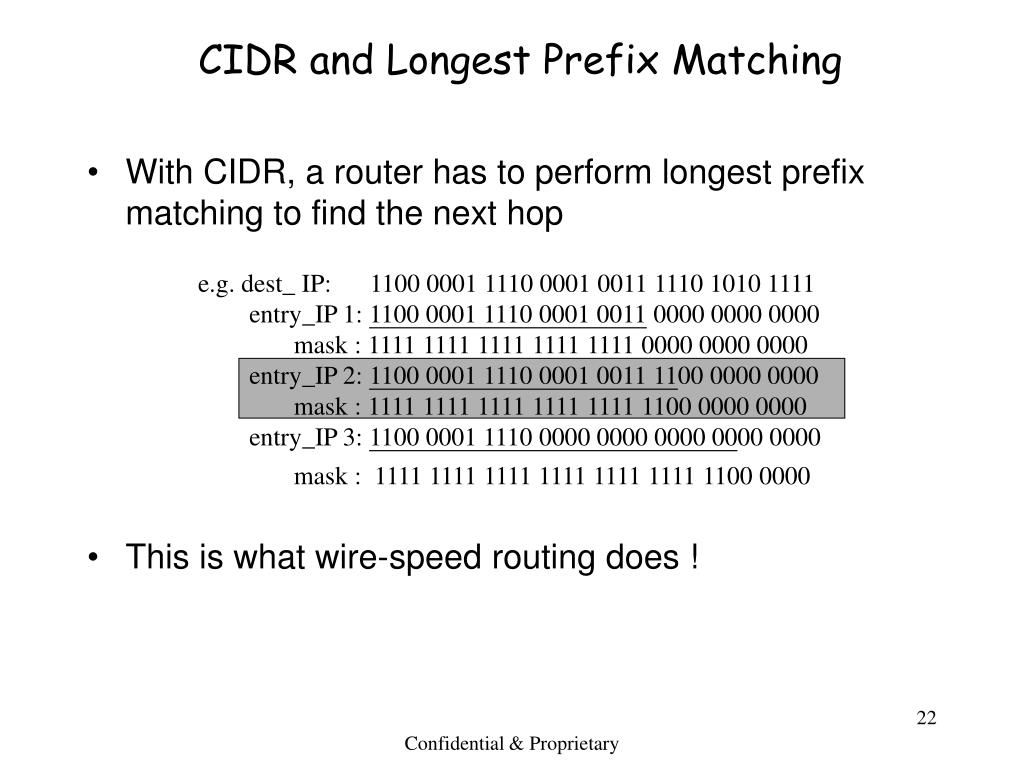 CIDR and Longest Prefix Matching

• With CIDR, a router has to perform longest prefix matching to find the next hop

e.g. dest_ IP: 1100 0001 1110 0001 0011 1110 1010 1111
entry_IP 1: 1100 0001 1110 0001 0011 0000 0000 0000
mask : 1111 1111 1111 1111 1111 0000 0000 0000
entry_IP 2: 1100 0001 1110 0001 0011 1100 0000 0000
mask : 1111 1111 1111 1111 1111 1100 0000 0000
entry_IP 3: 1100 0001 1110 0000 0000 0000 0000 0000
mask : 1111 1111 1111 1111 1111 1111 1100 0000

• This is what wire-speed routing does !

22

Confidential & Proprietary